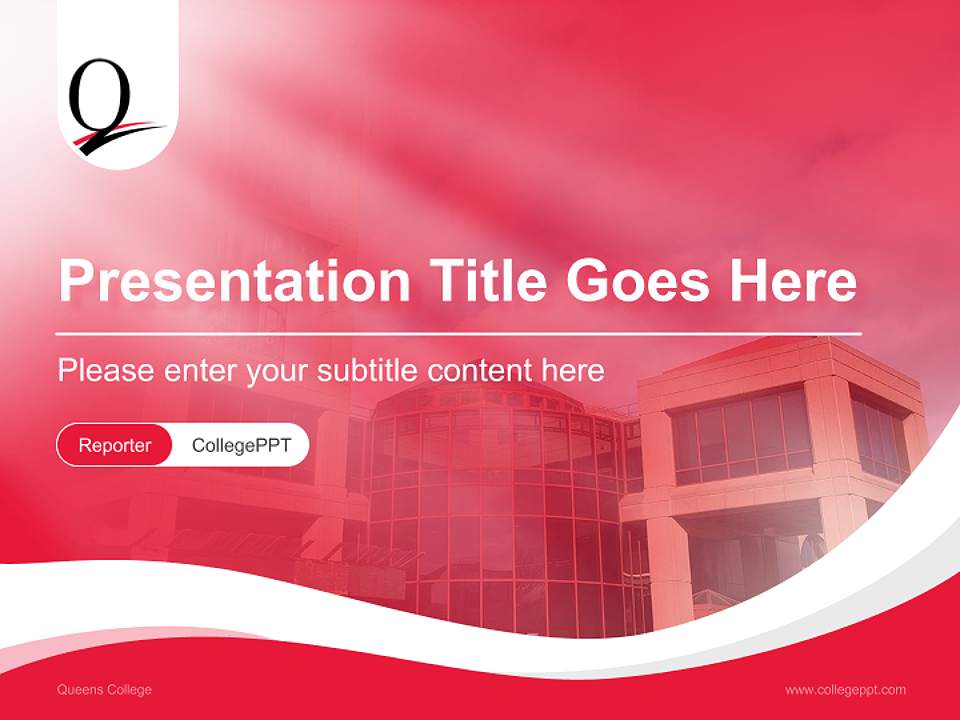 Q

Presentation Title Goes Here

Please enter your subtitle content here

Reporter CollegePPT

Queens College

www.collegeppt.com